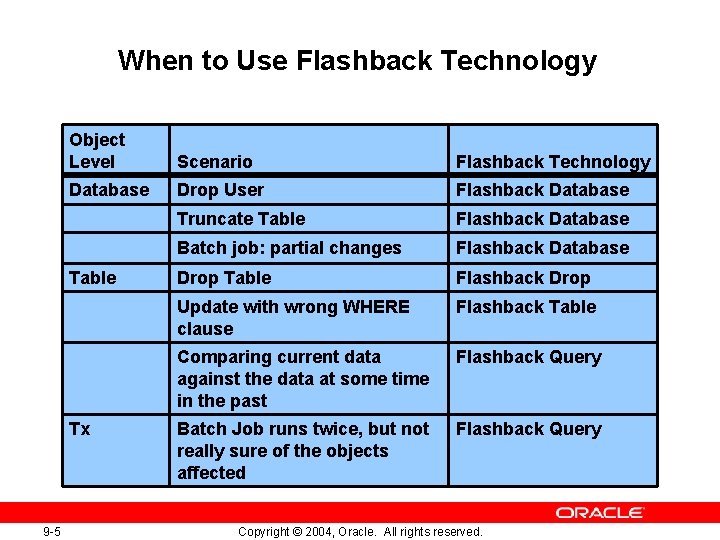 When to Use Flashback Technology

| Object Level | Scenario | Flashback Technology |
|---|---|---|
| Database | Drop User | Flashback Database |
| | Truncate Table | Flashback Database |
| | Batch job: partial changes | Flashback Database |
| Table | Drop Table | Flashback Drop |
| | Update with wrong WHERE clause | Flashback Table |
| | Comparing current data against the data at some time in the past | Flashback Query |
| Tx | Batch Job runs twice, but not really sure of the objects affected | Flashback Query |

ORACLE

9-5

Copyright © 2004, Oracle. All rights reserved.